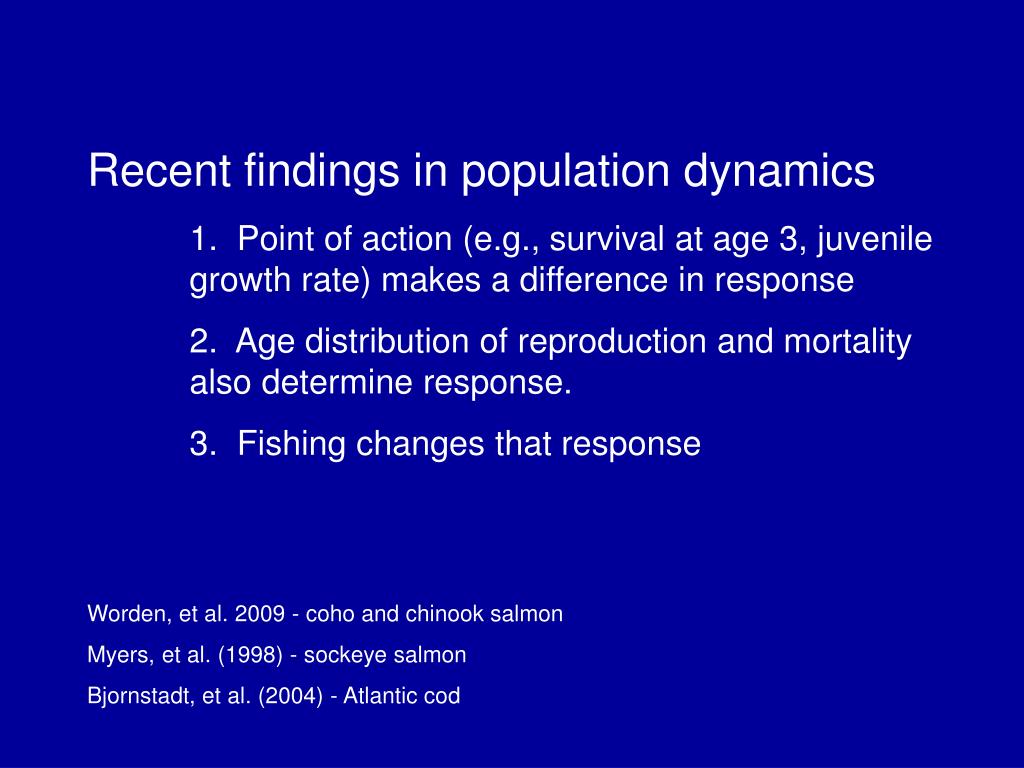 Recent findings in population dynamics

1. Point of action (e.g., survival at age 3, juvenile growth rate) makes a difference in response

2. Age distribution of reproduction and mortality also determine response.

3. Fishing changes that response

Worden, et al. 2009 - coho and chinook salmon

Myers, et al. (1998) - sockeye salmon

Bjornstadt, et al. (2004) - Atlantic cod